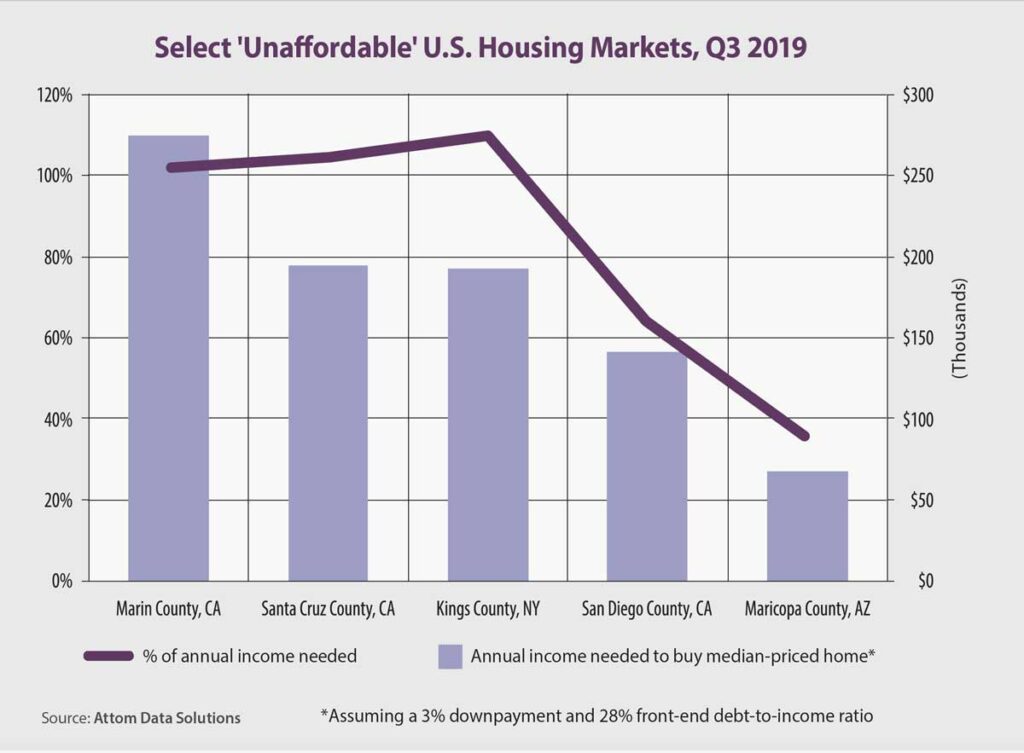 Select 'Unaffordable' U.S. Housing Markets, Q3 2019

120%
100%
80%
60%
40%
20%
0%

$300
$250
$200
$150
$100
$50
$0

(Thousands)

Marin County, CA
Santa Cruz County, CA
Kings County, NY
San Diego County, CA
Maricopa County, AZ

% of annual income needed
Annual income needed to buy median-priced home*

Source: Attom Data Solutions

*Assuming a 3% downpayment and 28% front-end debt-to-income ratio